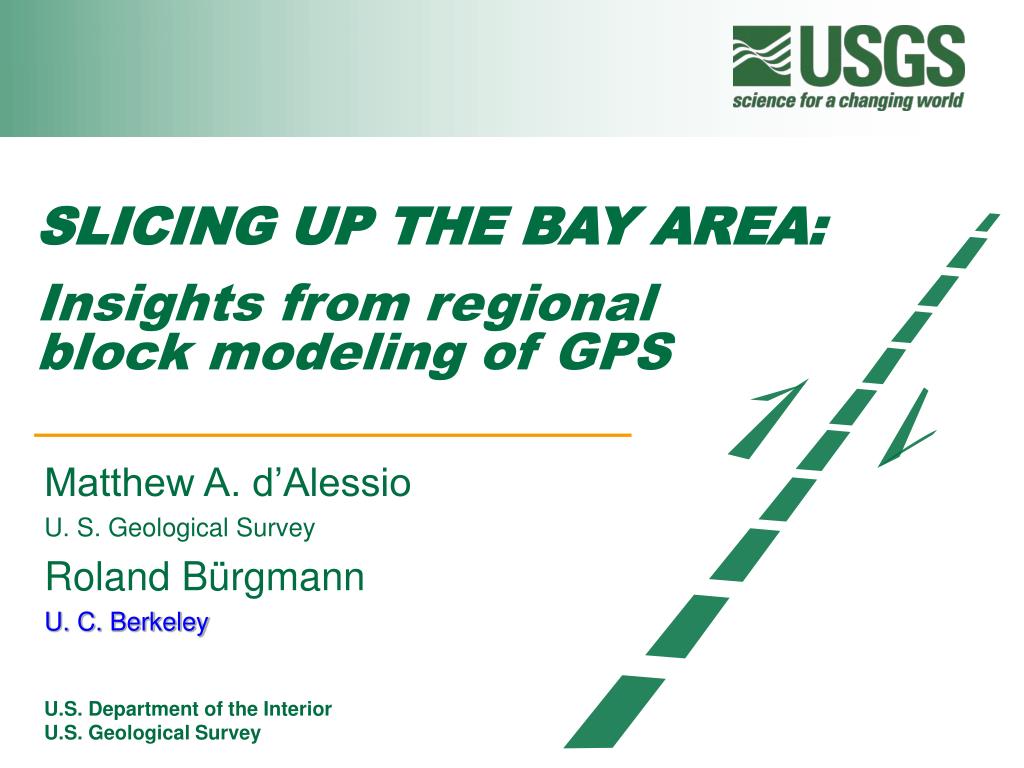 USGS
science for a changing world

SLICING UP THE BAY AREA:

Insights from regional block modeling of GPS

Matthew A. d'Alessio

U. S. Geological Survey

Roland Bürgmann

U. C. Berkeley

U.S. Department of the Interior
U.S. Geological Survey